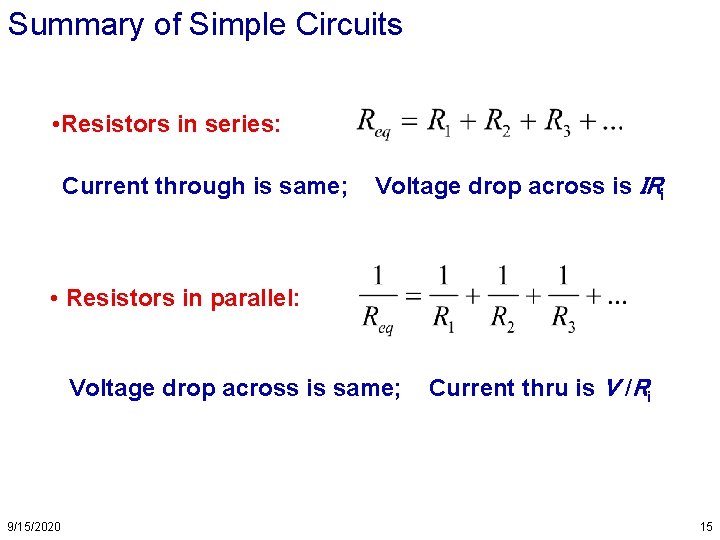 Summary of Simple Circuits

•Resistors in series: $R_{eq} = R_1 + R_2 + R_3 + \ldots$

Current through is same; Voltage drop across is $IR_i$

• Resistors in parallel: $\frac{1}{R_{eq}} = \frac{1}{R_1} + \frac{1}{R_2} + \frac{1}{R_3} + \ldots$

Voltage drop across is same; Current thru is $V/R_i$

9/15/2020

15